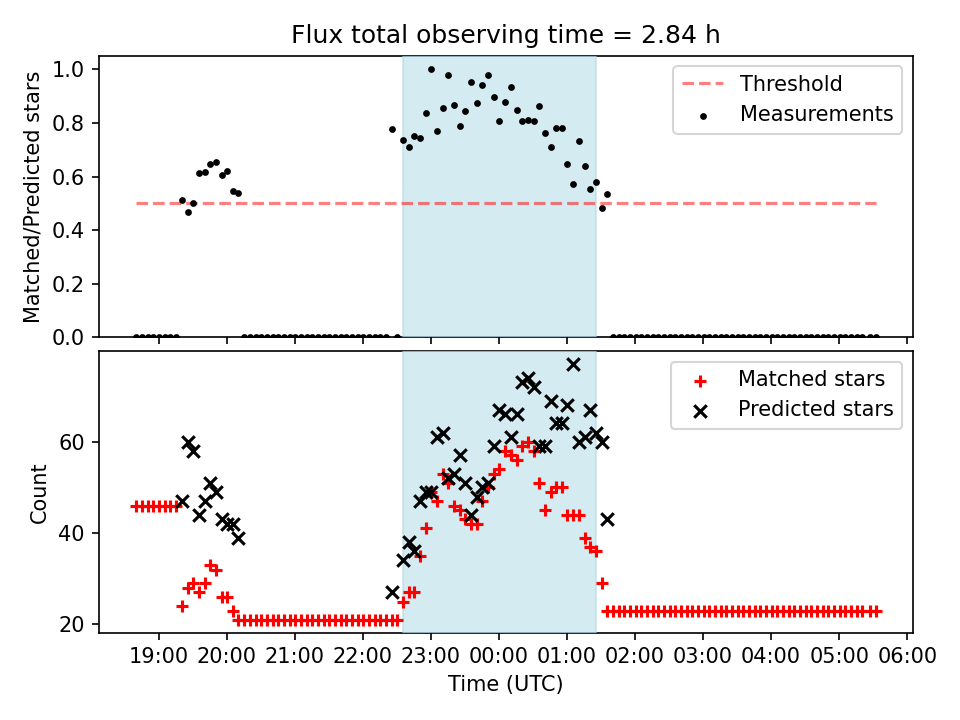 Flux total observing time = 2.84 h

Matched/Predicted stars

1.0
0.8
0.6
0.4
0.2
0.0

Threshold
Measurements

Count

60
40
20

Matched stars
Predicted stars

19:00 20:00 21:00 22:00 23:00 00:00 01:00 02:00 03:00 04:00 05:00 06:00

Time (UTC)